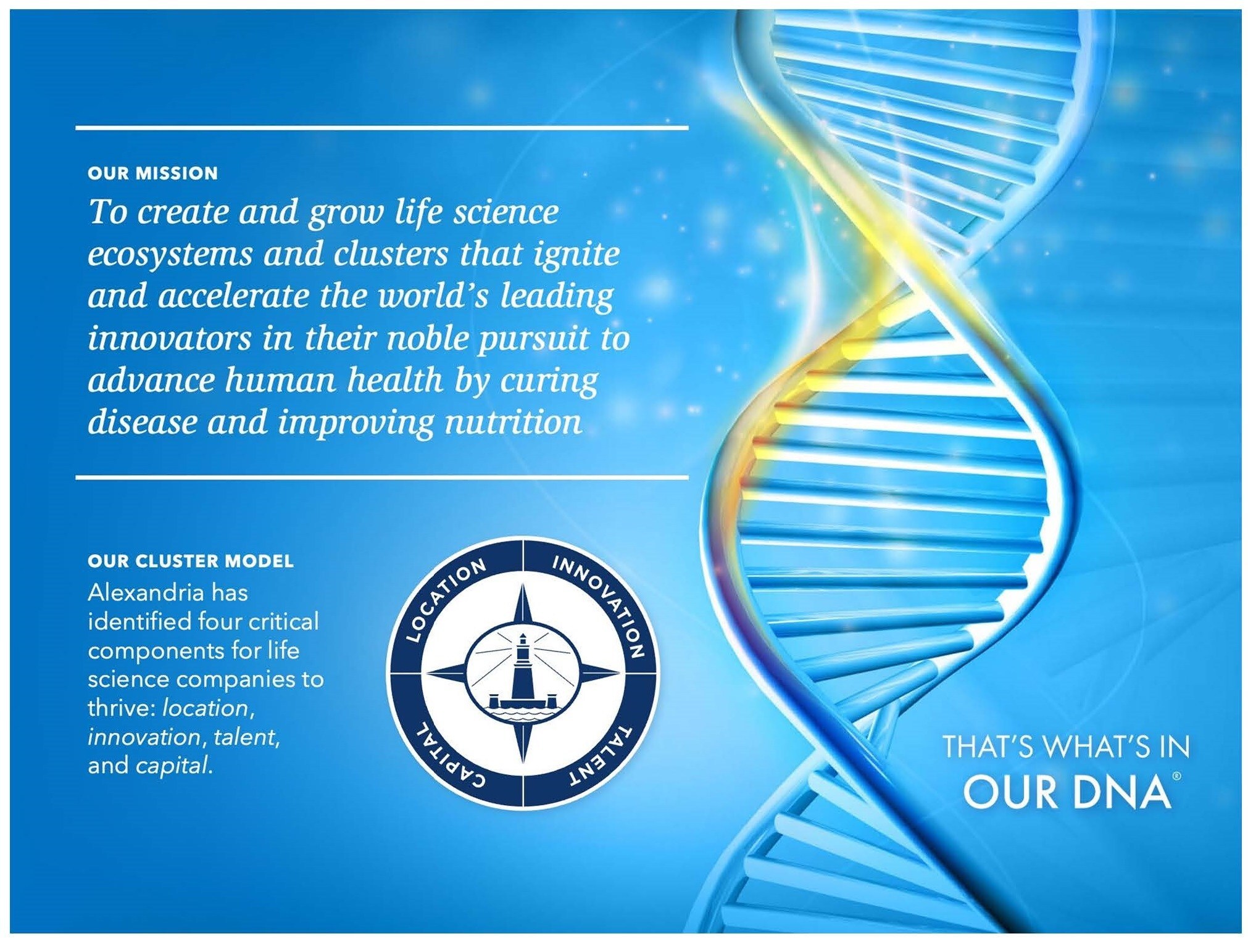 OUR MISSION

To create and grow life science ecosystems and clusters that ignite and accelerate the world's leading innovators in their noble pursuit to advance human health by curing disease and improving nutrition

OUR CLUSTER MODEL

Alexandria has identified four critical components for life science companies to thrive: location, innovation, talent, and capital.

LOCATION INNOVATION TALENT CAPITAL

THAT'S WHAT'S IN OUR DNA®